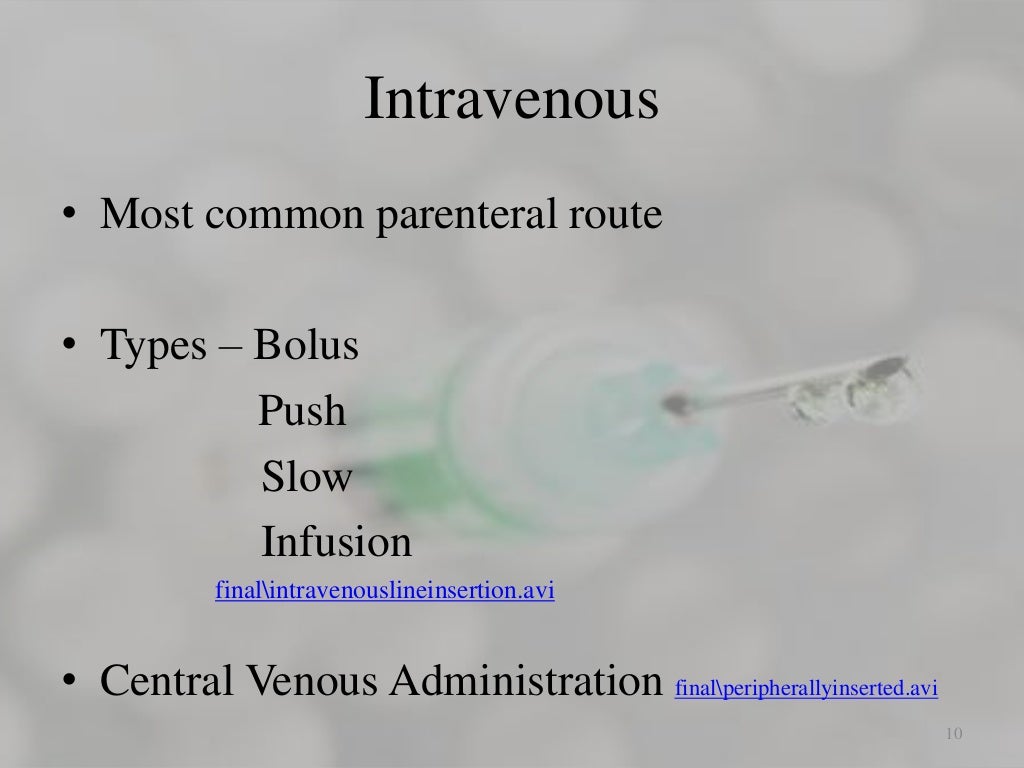 Intravenous

• Most common parenteral route

• Types – Bolus
Push
Slow
Infusion
final\intravenouslineinsertion.avi

• Central Venous Administration final\peripherallyinserted.avi

10